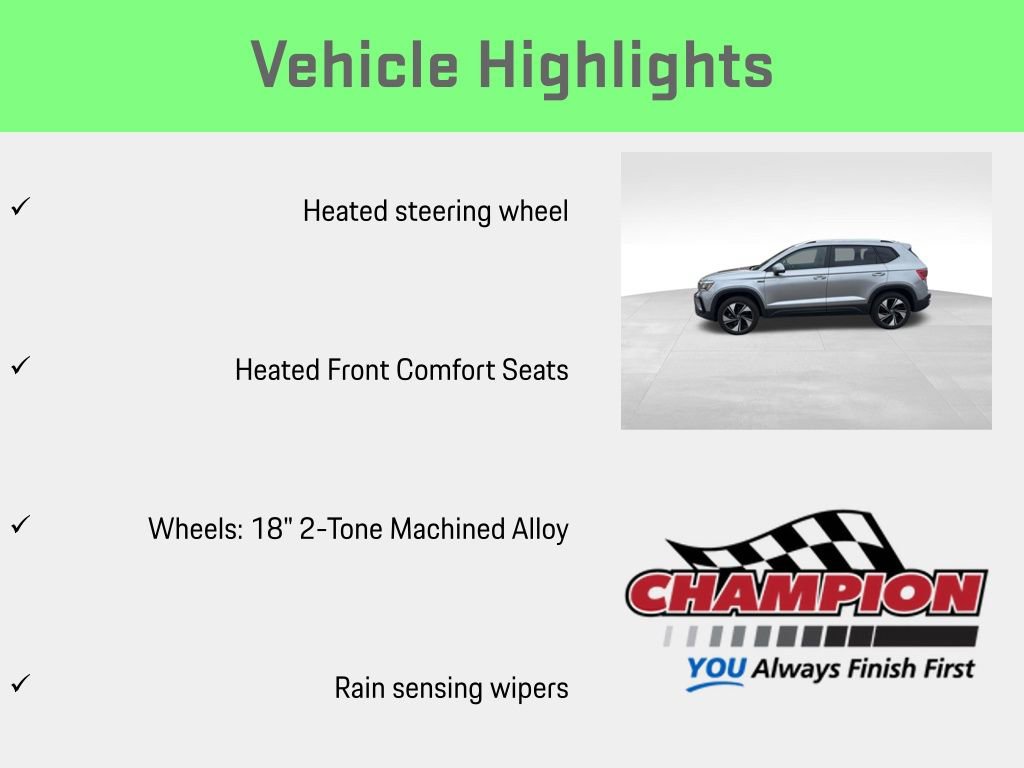 Vehicle Highlights

✓ Heated steering wheel

✓ Heated Front Comfort Seats

✓ Wheels: 18" 2-Tone Machined Alloy

✓ Rain sensing wipers

CHAMPION
YOU Always Finish First